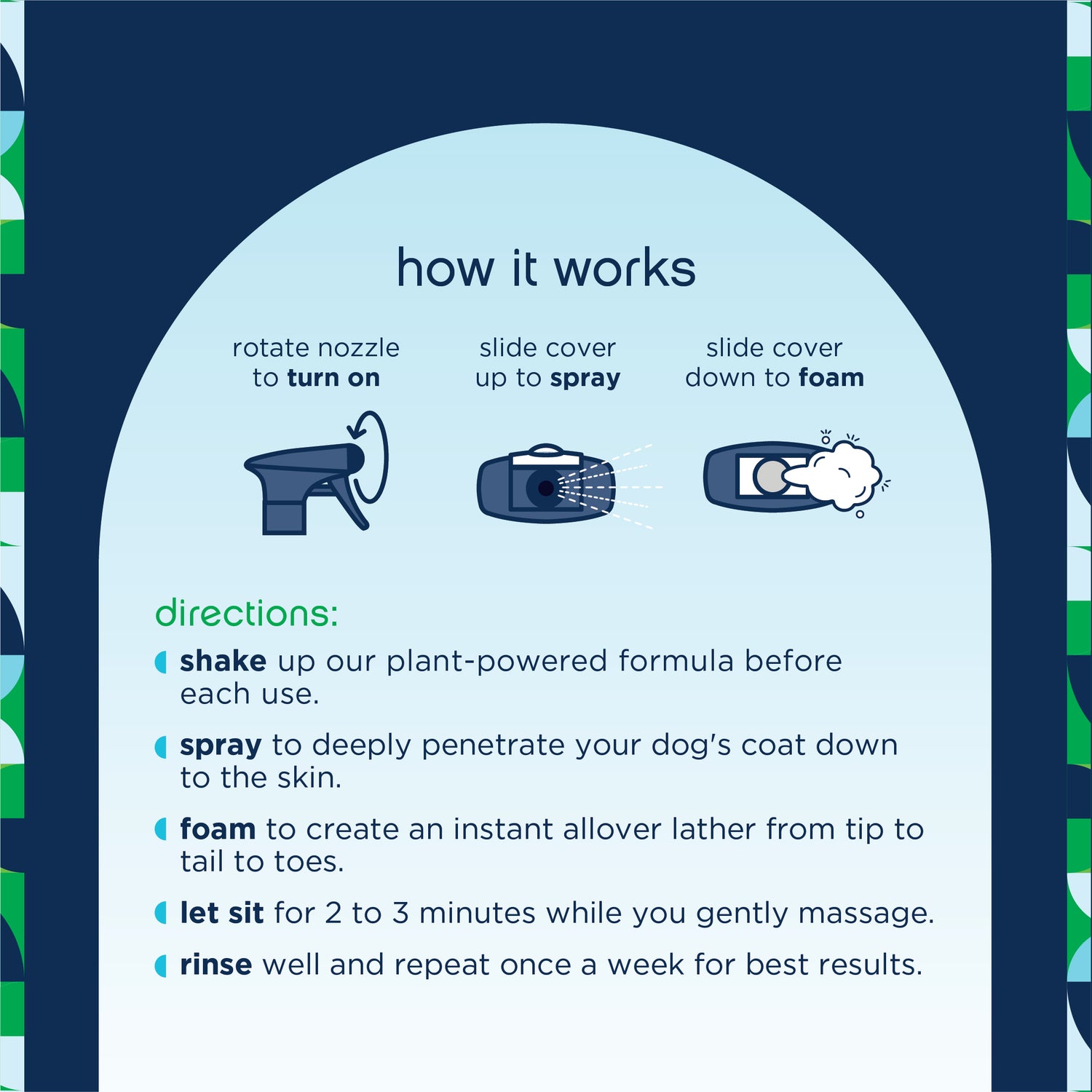 how it works

rotate nozzle to turn on

slide cover up to spray

slide cover down to foam

directions:

shake up our plant-powered formula before each use.

spray to deeply penetrate your dog's coat down to the skin.

foam to create an instant allover lather from tip to tail to toes.

let sit for 2 to 3 minutes while you gently massage.

rinse well and repeat once a week for best results.